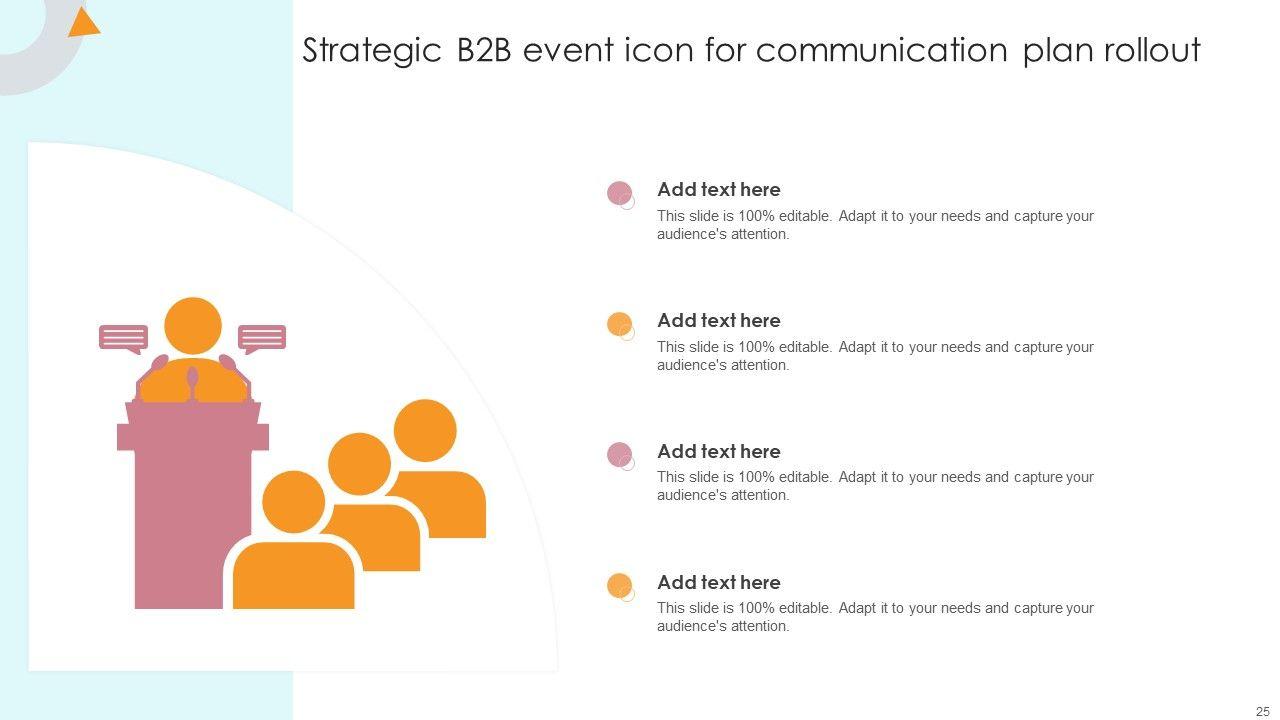 Strategic B2B event icon for communication plan rollout

Add text here
This slide is 100% editable. Adapt it to your needs and capture your audience's attention.

Add text here
This slide is 100% editable. Adapt it to your needs and capture your audience's attention.

Add text here
This slide is 100% editable. Adapt it to your needs and capture your audience's attention.

Add text here
This slide is 100% editable. Adapt it to your needs and capture your audience's attention.

25